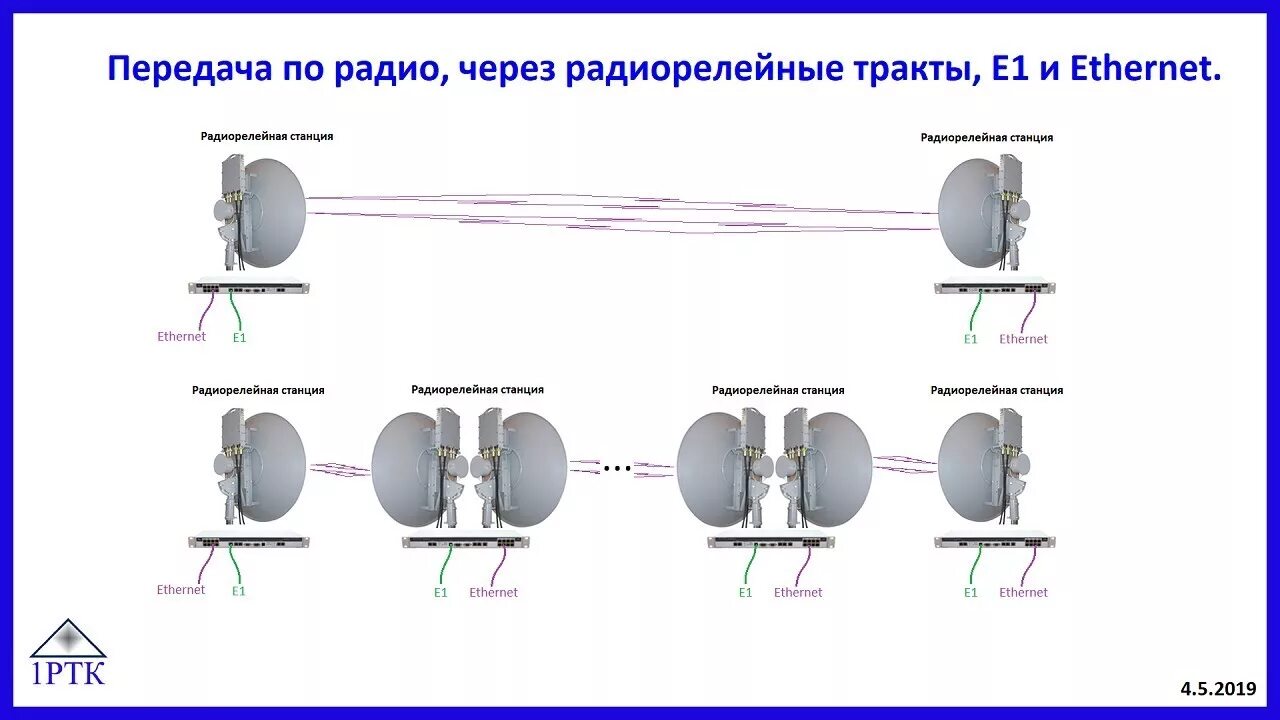 Передача по радио, через радиорелейные тракты, E1 и Ethernet.

Радиорелейная станция

Радиорелейная станция

Ethernet

E1

E1

Ethernet

Радиорелейная станция

Радиорелейная станция

Радиорелейная станция

Радиорелейная станция

...

Ethernet

E1

E1

Ethernet

E1

Ethernet

E1

Ethernet

1РТК

4.5.2019